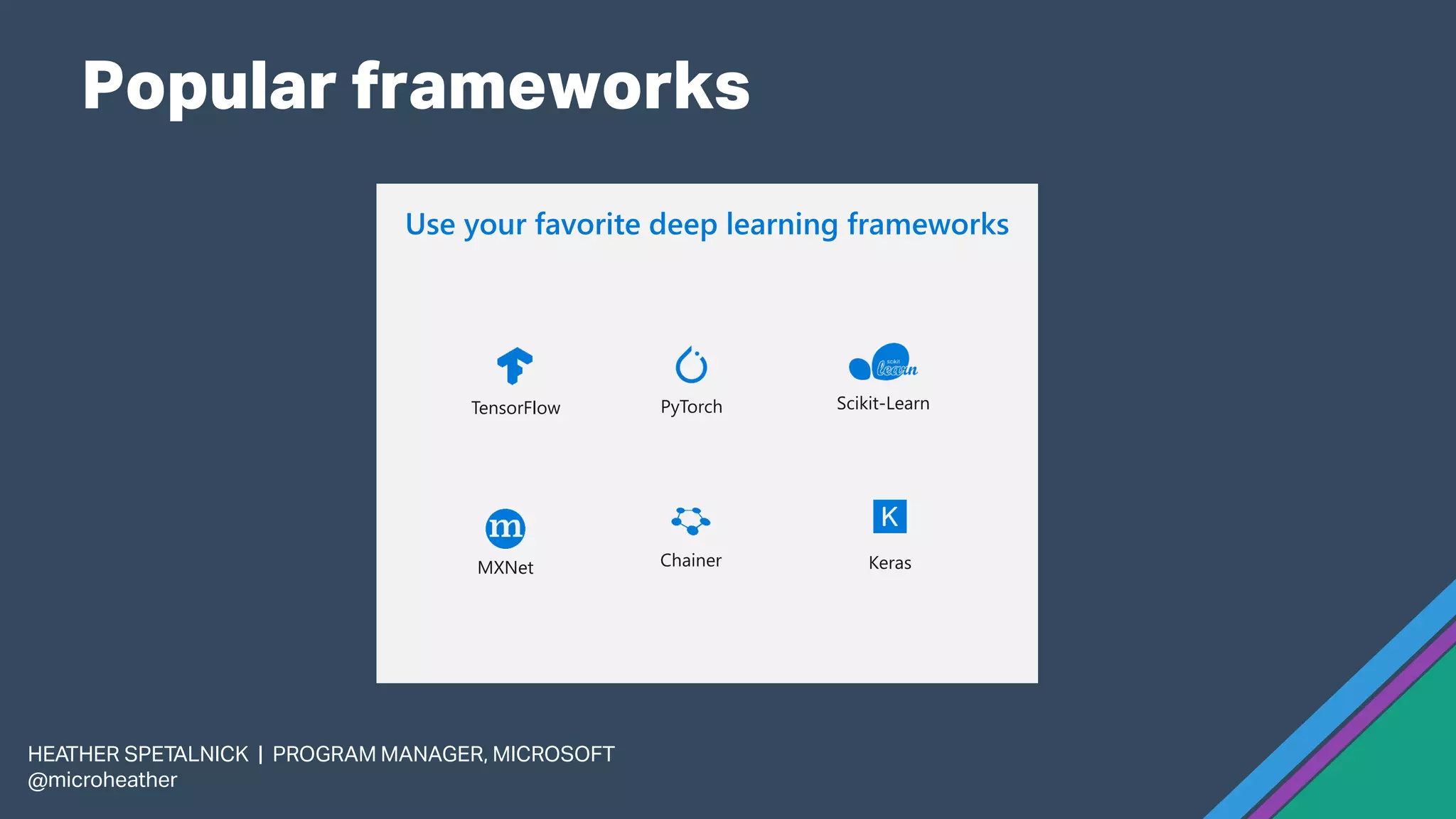 Popular frameworks

Use your favorite deep learning frameworks

TensorFlow

PyTorch

scikit learn

Scikit-Learn

m

MXNet

Chainer

K

Keras

HEATHER SPETALNICK | PROGRAM MANAGER, MICROSOFT
@microheather